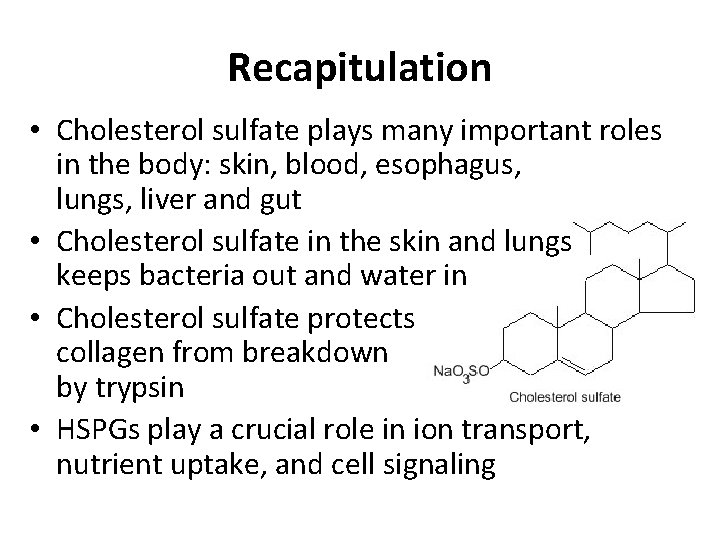 Recapitulation

• Cholesterol sulfate plays many important roles in the body: skin, blood, esophagus, lungs, liver and gut

• Cholesterol sulfate in the skin and lungs keeps bacteria out and water in

• Cholesterol sulfate protects collagen from breakdown by trypsin

$NaO_3SO$

Cholesterol sulfate

• HSPGs play a crucial role in ion transport, nutrient uptake, and cell signaling